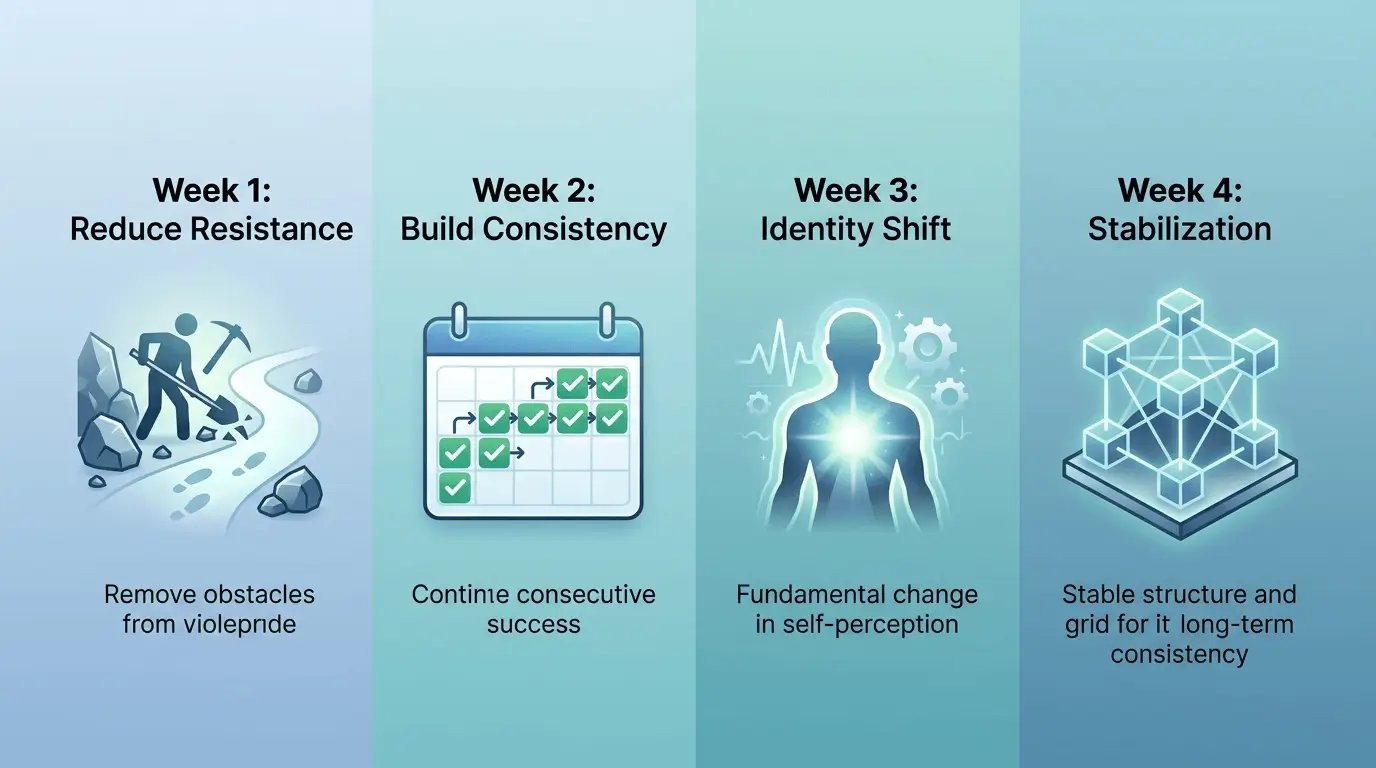 Week 1:
Reduce Resistance

Remove obstacles from violepride

Week 2:
Build Consistency

Contime consecutive success

Week 3:
Identity Shift

Fundamental change in self-perception

Week 4:
Stabilization

Stable structure and grid for it long-term consistency